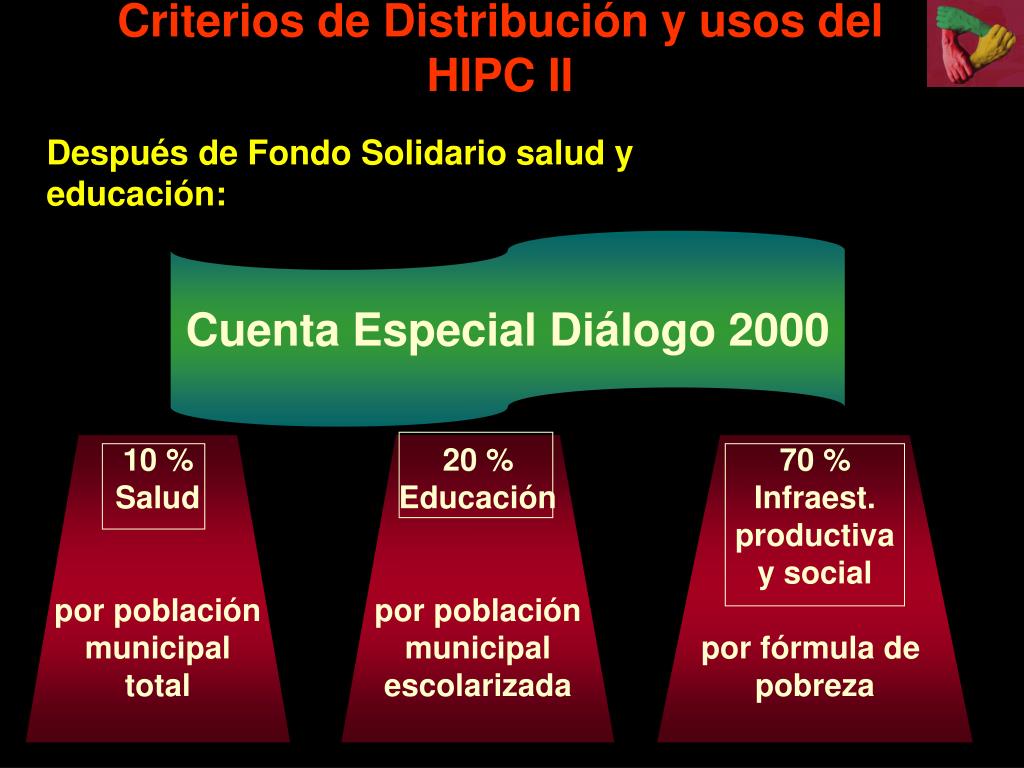 Criterios de Distribución y usos del HIPC II

Después de Fondo Solidario salud y educación:

Cuenta Especial Diálogo 2000

10 %
Salud

por población municipal total

20 %
Educación

por población municipal escolarizada

70 %
Infraest. productiva y social

por fórmula de pobreza